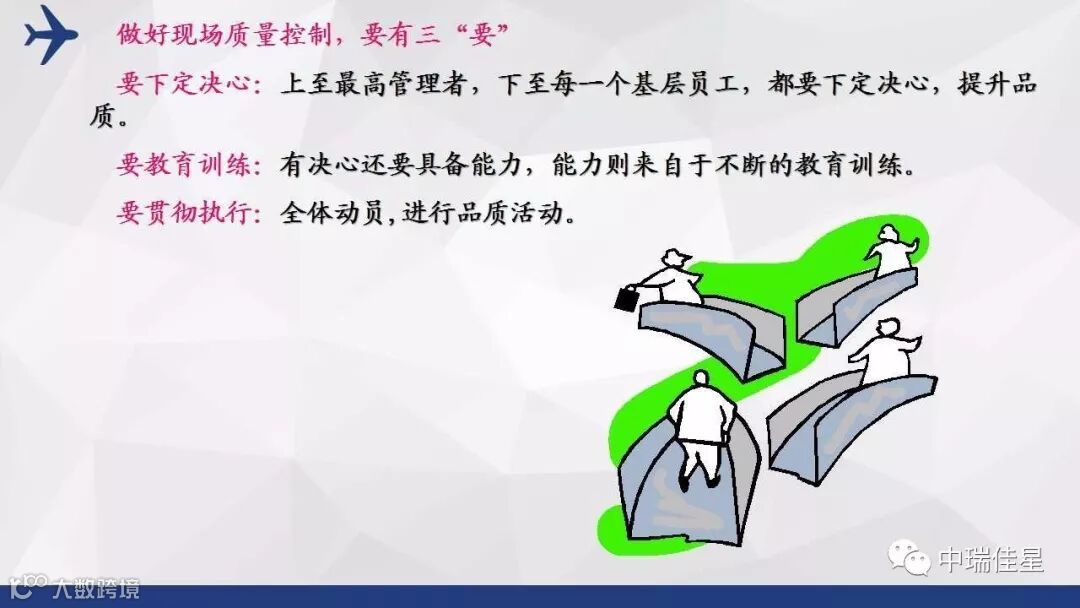 做好现场质量控制，要有三“要”

要下定决心：上至最高管理者，下至每一个基层员工，都要下定决心，提升品质。

要教育训练：有决心还要具备能力，能力则来自于不断的教育训练。

要贯彻执行：全体动员，进行品质活动。

中瑞佳星

大数跨境